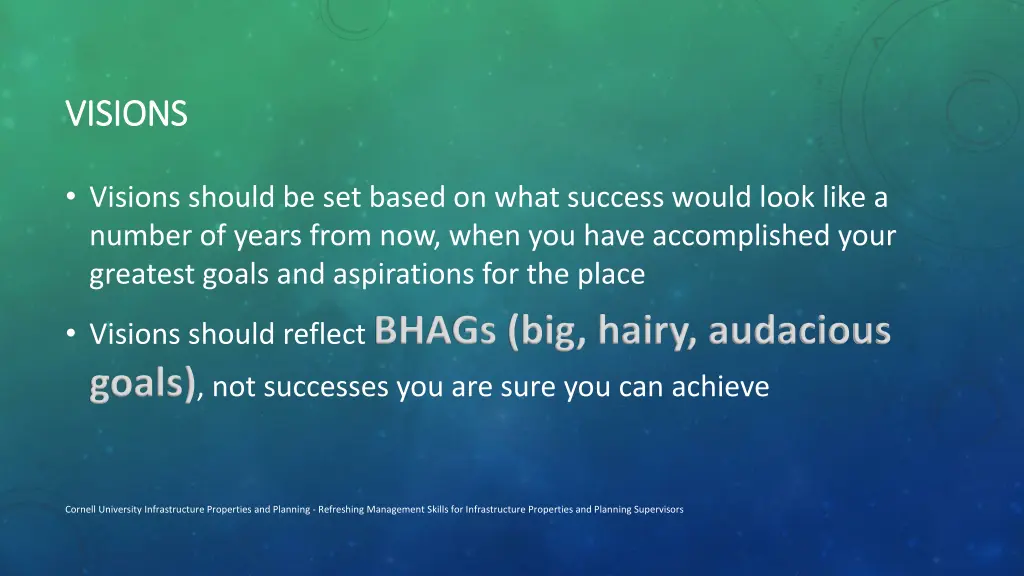 VISIONS

• Visions should be set based on what success would look like a number of years from now, when you have accomplished your greatest goals and aspirations for the place

• Visions should reflect BHAGs (big, hairy, audacious goals), not successes you are sure you can achieve

Cornell University Infrastructure Properties and Planning - Refreshing Management Skills for Infrastructure Properties and Planning Supervisors